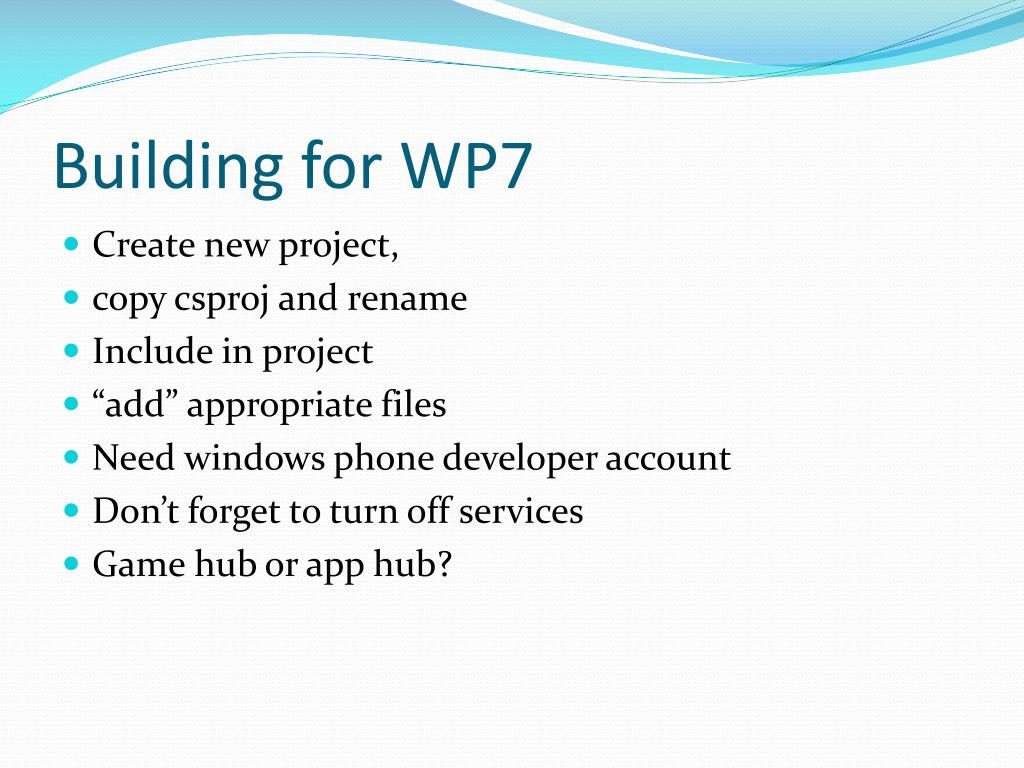 Building for WP7

- Create new project,
- copy csproj and rename
- Include in project
- “add” appropriate files
- Need windows phone developer account
- Don’t forget to turn off services
- Game hub or app hub?